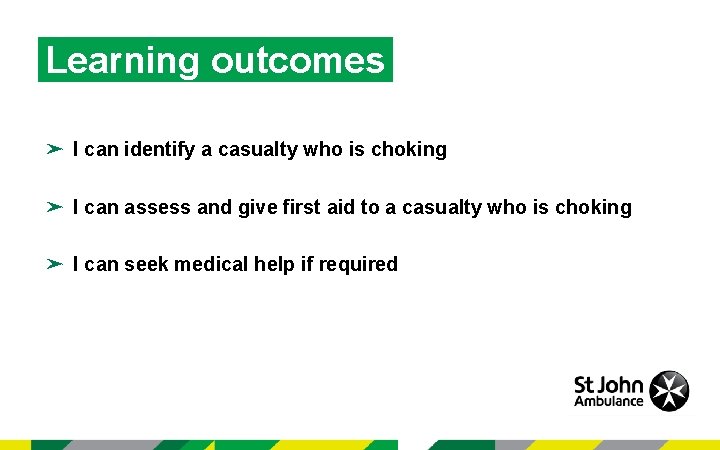 Learning outcomes

➢ I can identify a casualty who is choking

➢ I can assess and give first aid to a casualty who is choking

➢ I can seek medical help if required

St John Ambulance